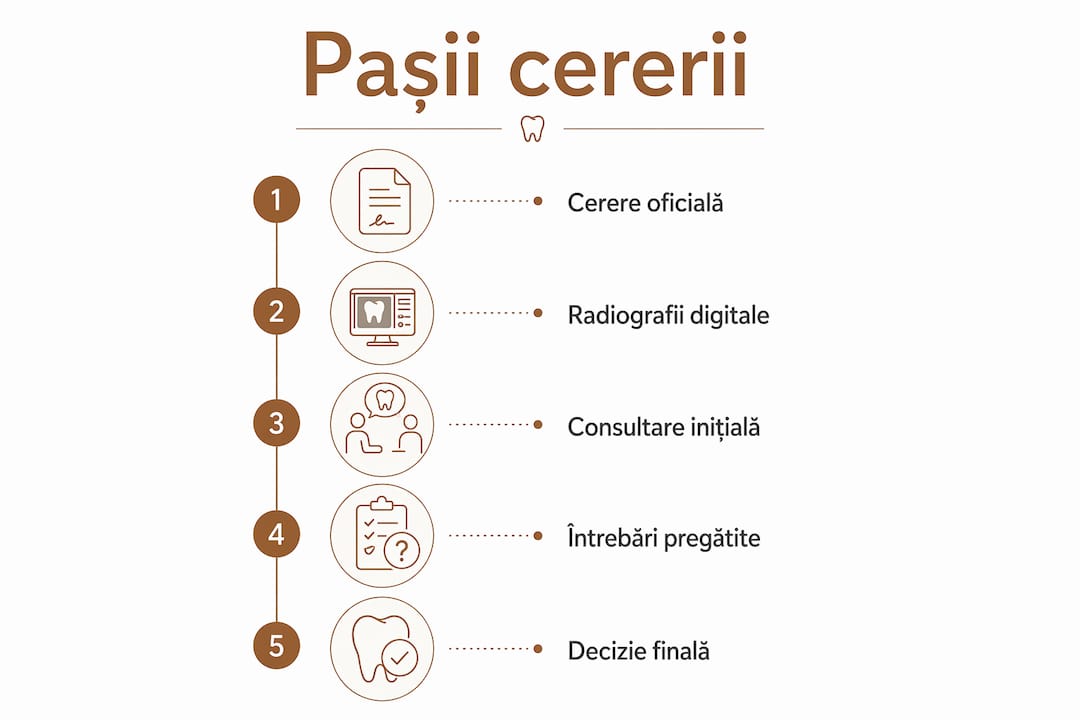 Pașii cererii

1 Cerere oficială

2 Radiografii digitale

3 Consultare inițială

4 Întrebări pregătite

5 Decizie finală